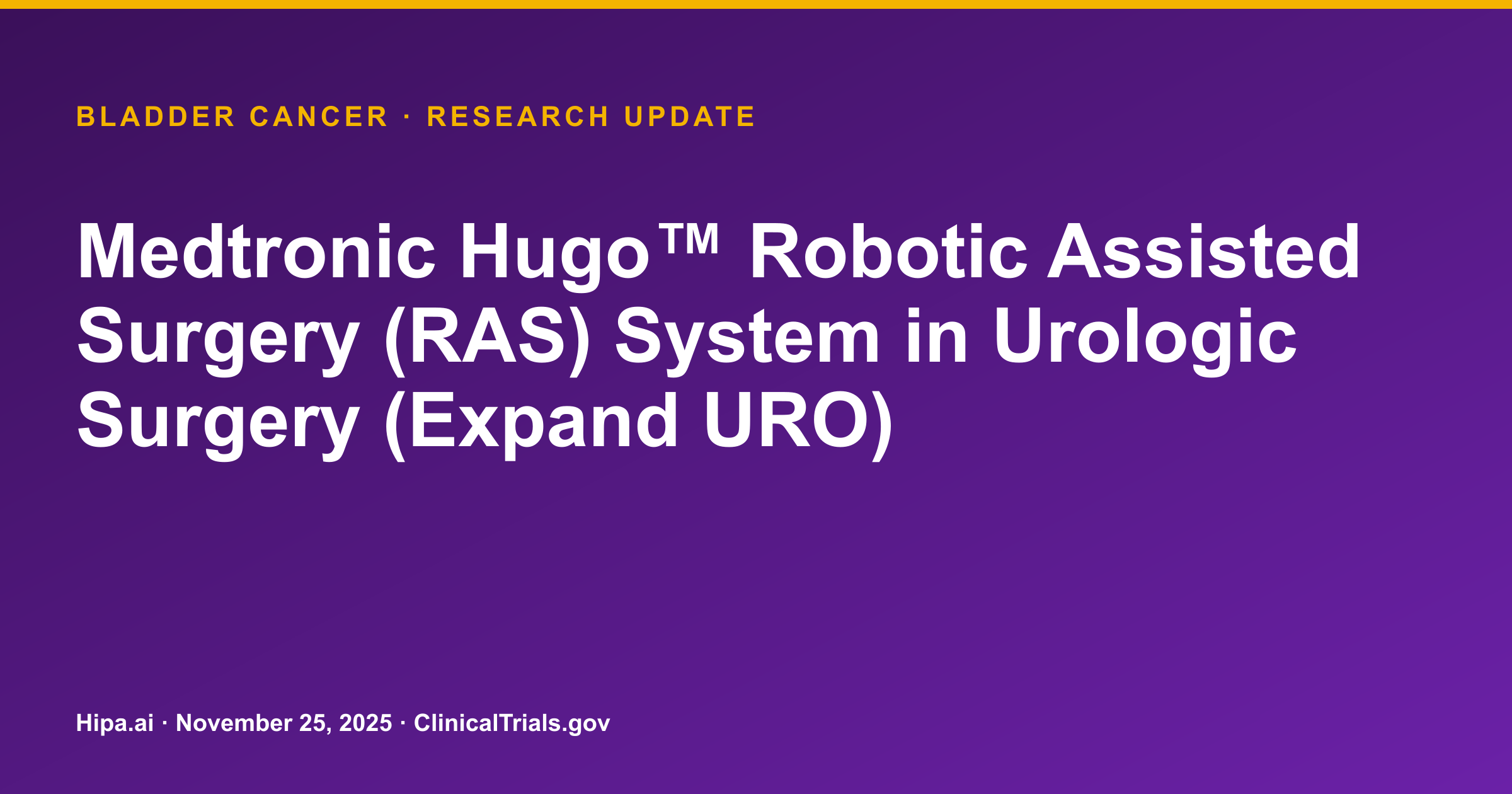 BLADDER CANCER · RESEARCH UPDATE

Medtronic Hugo™ Robotic Assisted Surgery (RAS) System in Urologic Surgery (Expand URO)

Hipa.ai · November 25, 2025 · ClinicalTrials.gov